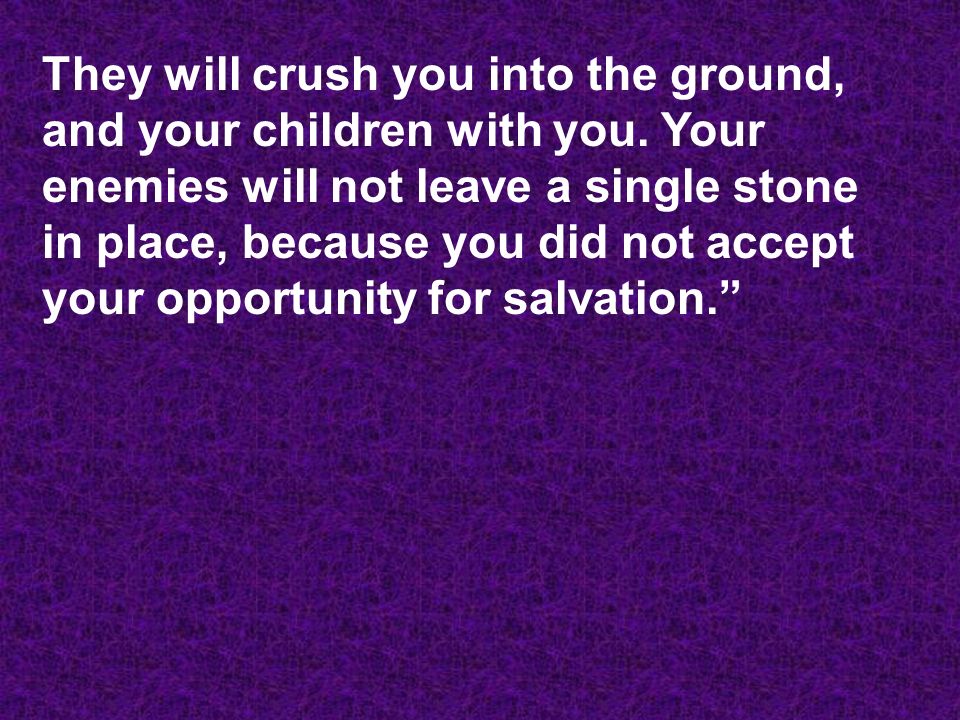 They will crush you into the ground, and your children with you. Your enemies will not leave a single stone in place, because you did not accept your opportunity for salvation.”